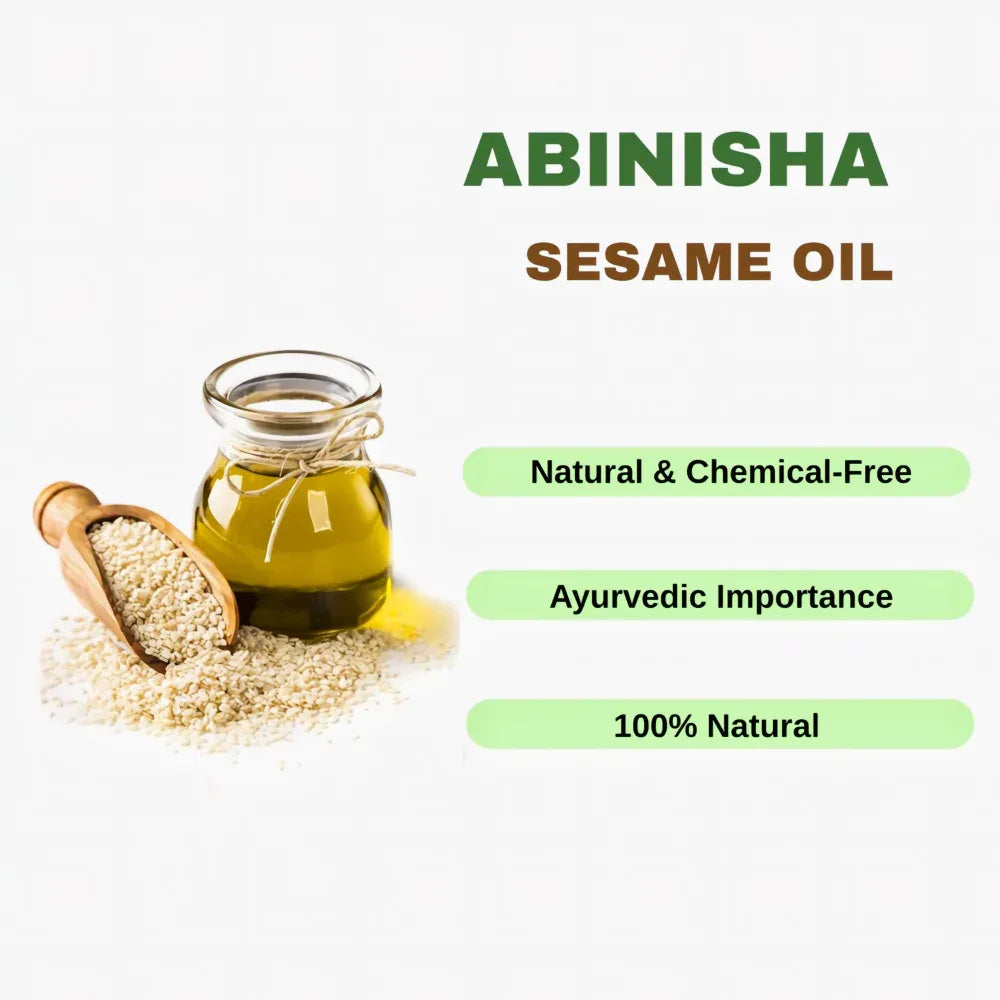 ABINISHA
SESAME OIL

Natural & Chemical-Free

Ayurvedic Importance

100% Natural